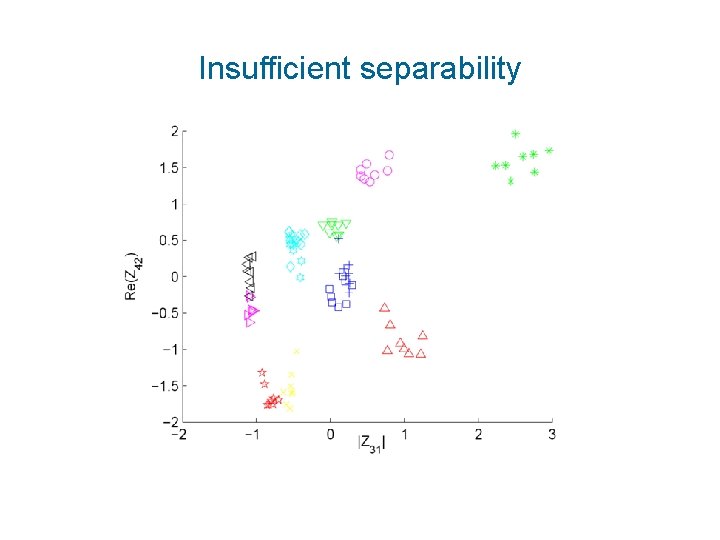 Insufficient separability

$Re(Z_{42})$

2
1.5
1
0.5
0
−0.5
−1
−1.5
−2

−2
−1
0
1
2
3

$|Z_{31}|$